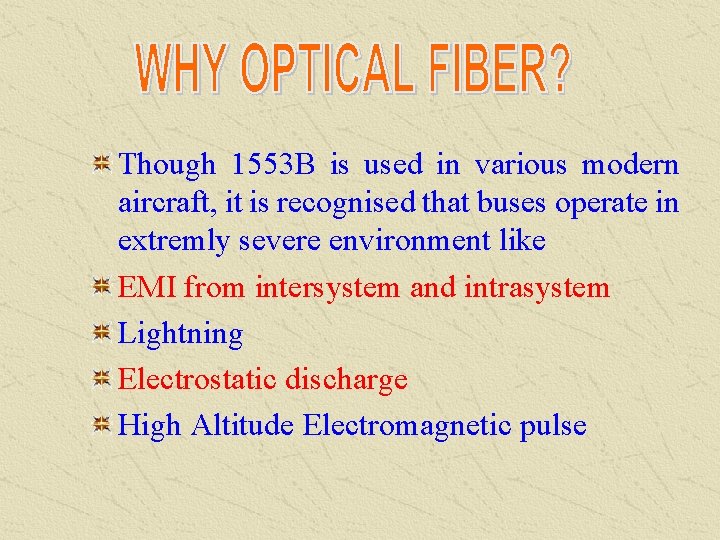 WHY OPTICAL FIBER?

Though 1553B is used in various modern aircraft, it is recognised that buses operate in extremly severe environment like

EMI from intersystem and intrasystem

Lightning

Electrostatic discharge

High Altitude Electromagnetic pulse